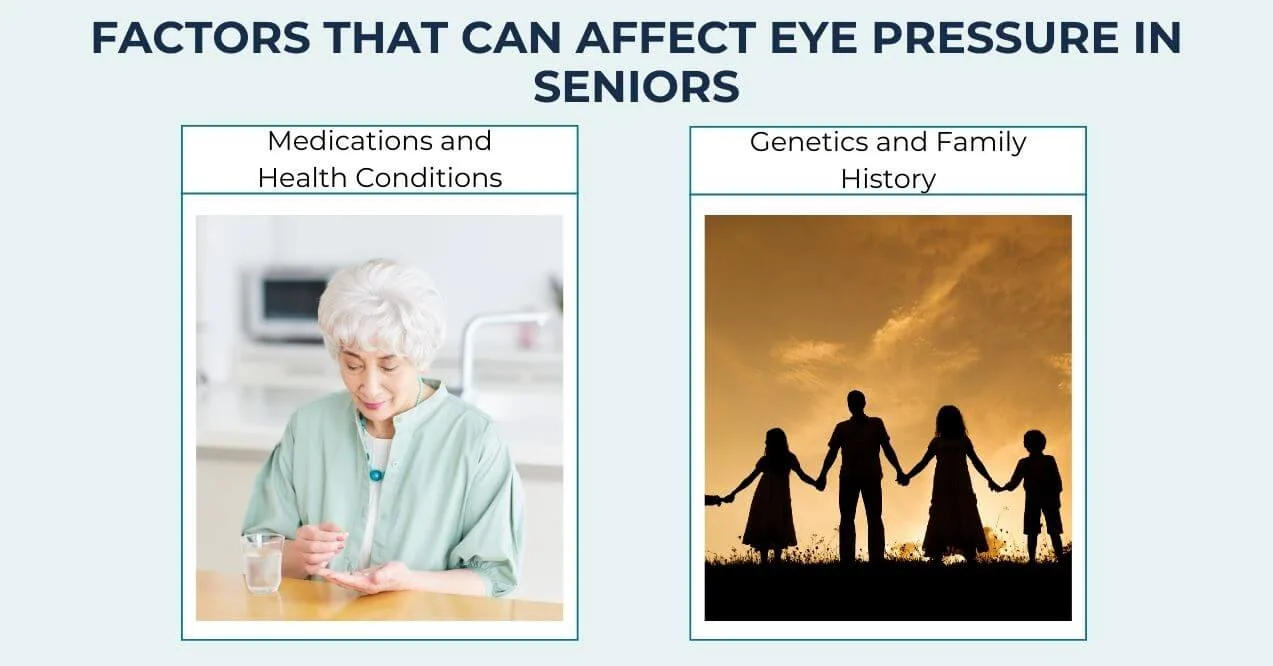 FACTORS THAT CAN AFFECT EYE PRESSURE IN SENIORS

Medications and Health Conditions

Genetics and Family History